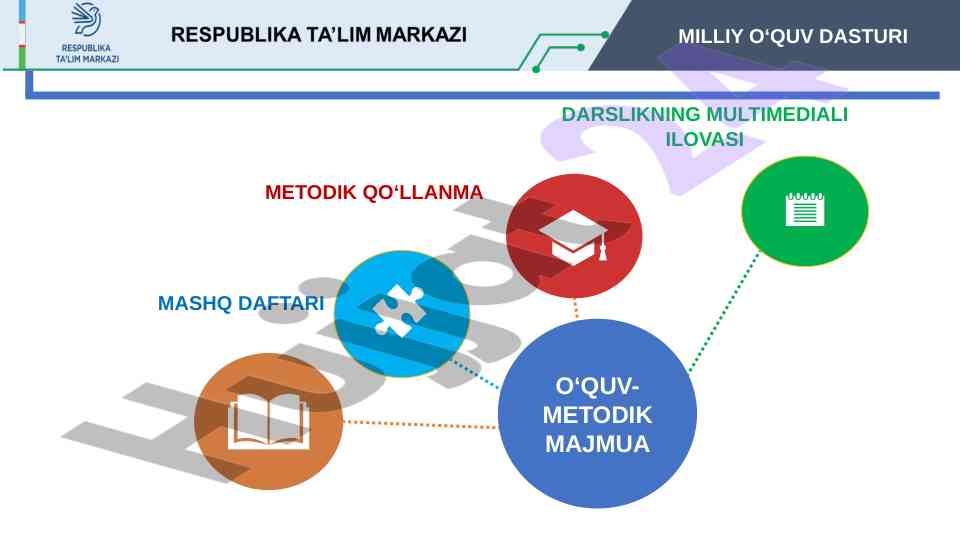 RESPUBLIKA TA'LIM MARKAZI

RESPUBLIKA TA'LIM MARKAZI

MILLIY O'QUV DASTURI

DARSLIKNING MULTIMEDIALI ILOVASI

METODIK QO'LLANMA

MASHQ DAFTARI

O'QUV-METODIK MAJMUA

Hujjat24